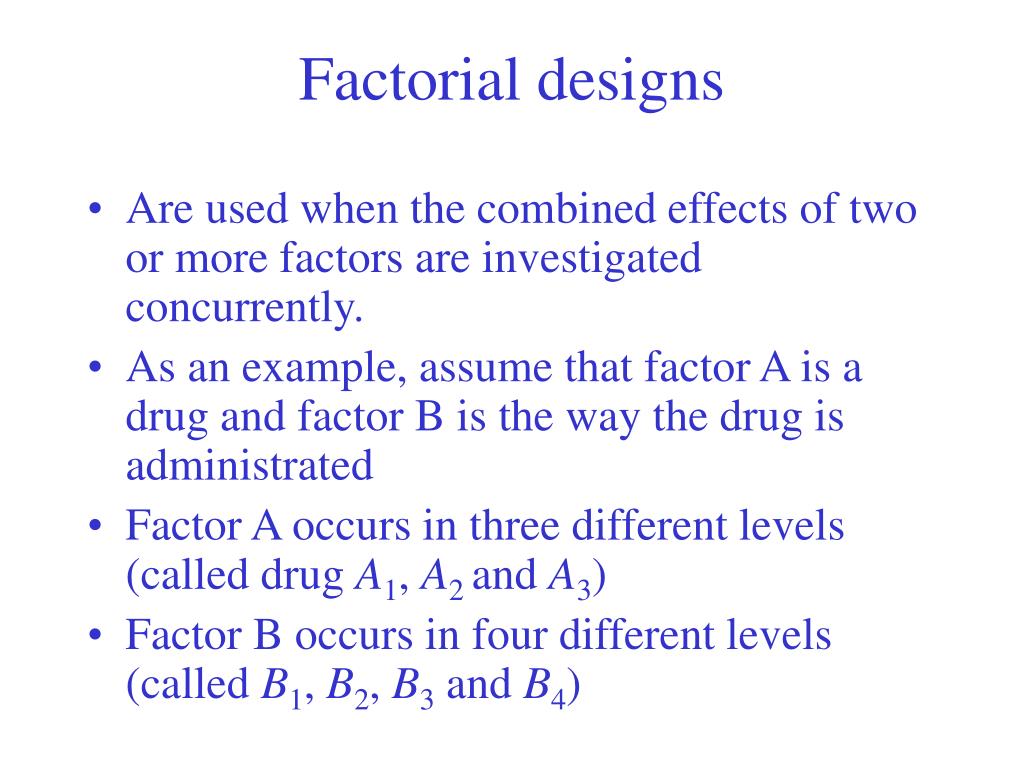 Factorial designs

• Are used when the combined effects of two or more factors are investigated concurrently.

• As an example, assume that factor A is a drug and factor B is the way the drug is administrated

• Factor A occurs in three different levels (called drug $A_1$, $A_2$ and $A_3$)

• Factor B occurs in four different levels (called $B_1$, $B_2$, $B_3$ and $B_4$)